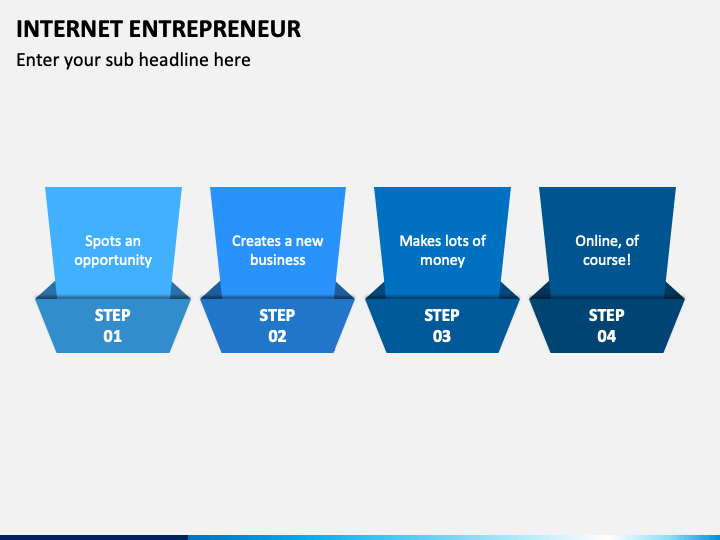 INTERNET ENTREPRENEUR

Enter your sub headline here

Spots an opportunity

STEP 01

Creates a new business

STEP 02

Makes lots of money

STEP 03

Online, of course!

STEP 04